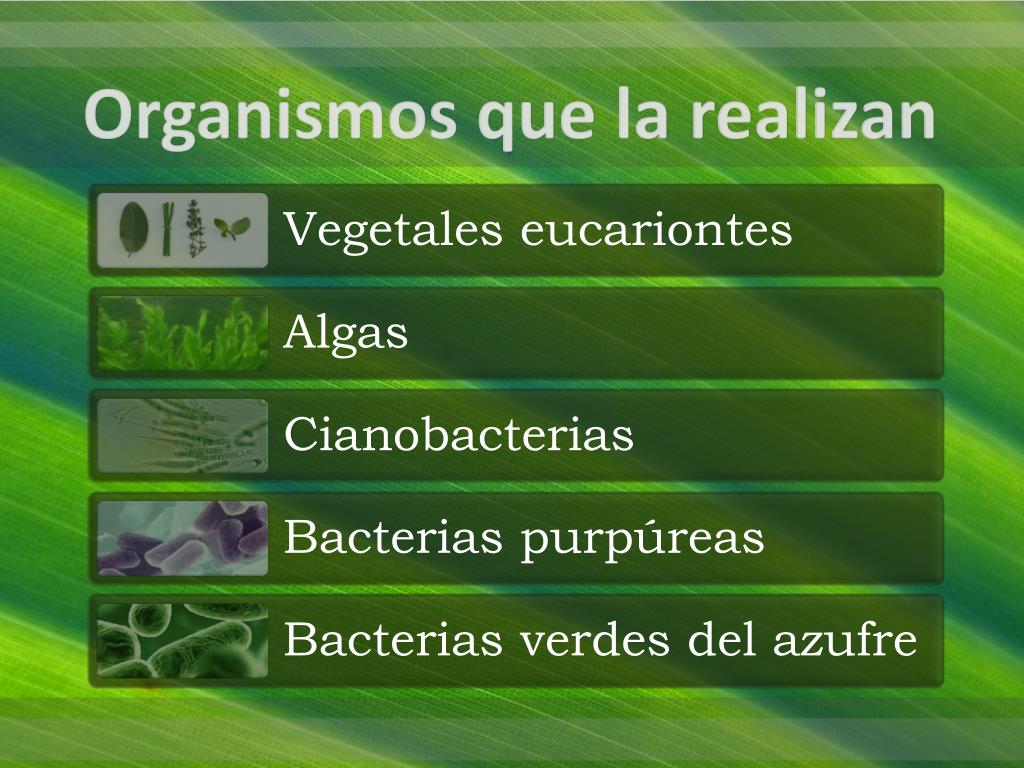 Organismos que la realizan

Vegetales eucariontes

Algas

Cianobacterias

Bacterias purpúreas

Bacterias verdes del azufre